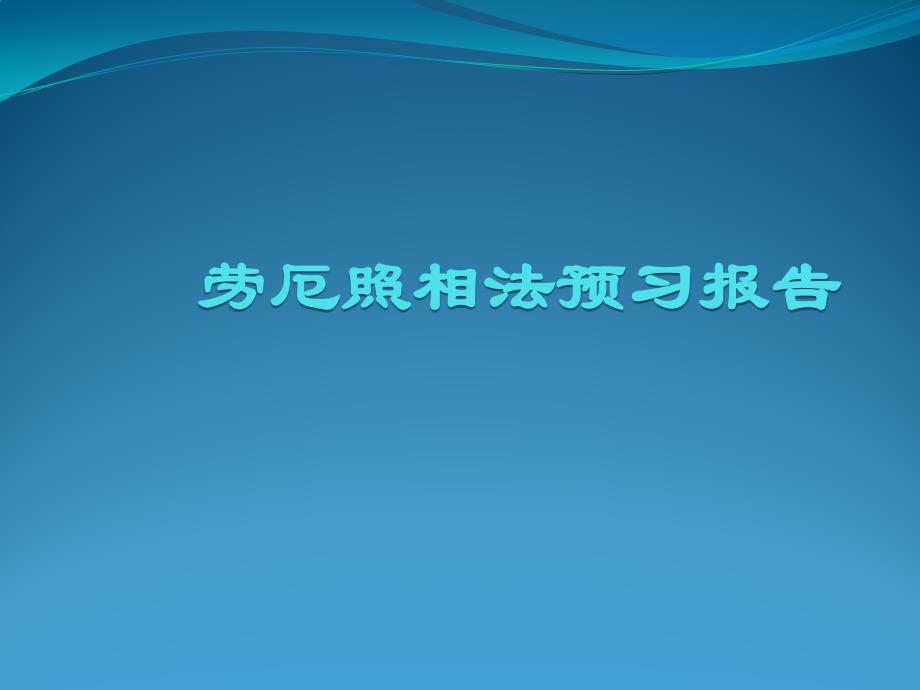 劳厄照相法预习报告